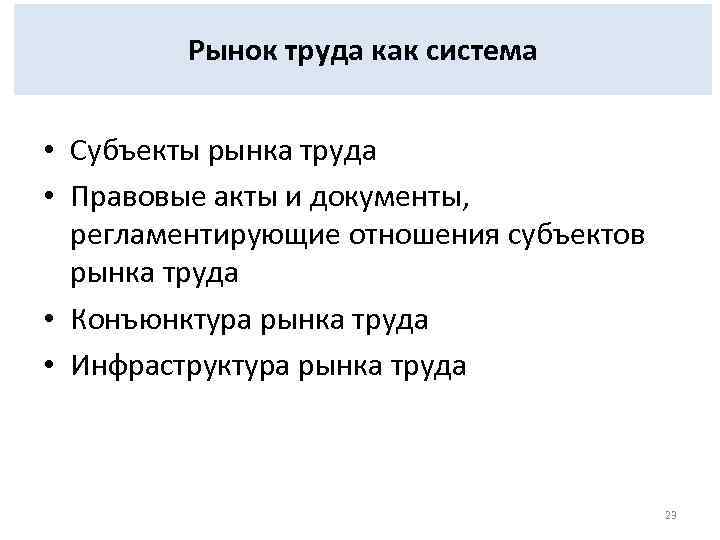 Рынок труда как система

• Субъекты рынка труда
• Правовые акты и документы, регламентирующие отношения субъектов рынка труда
• Конъюнктура рынка труда
• Инфраструктура рынка труда

23